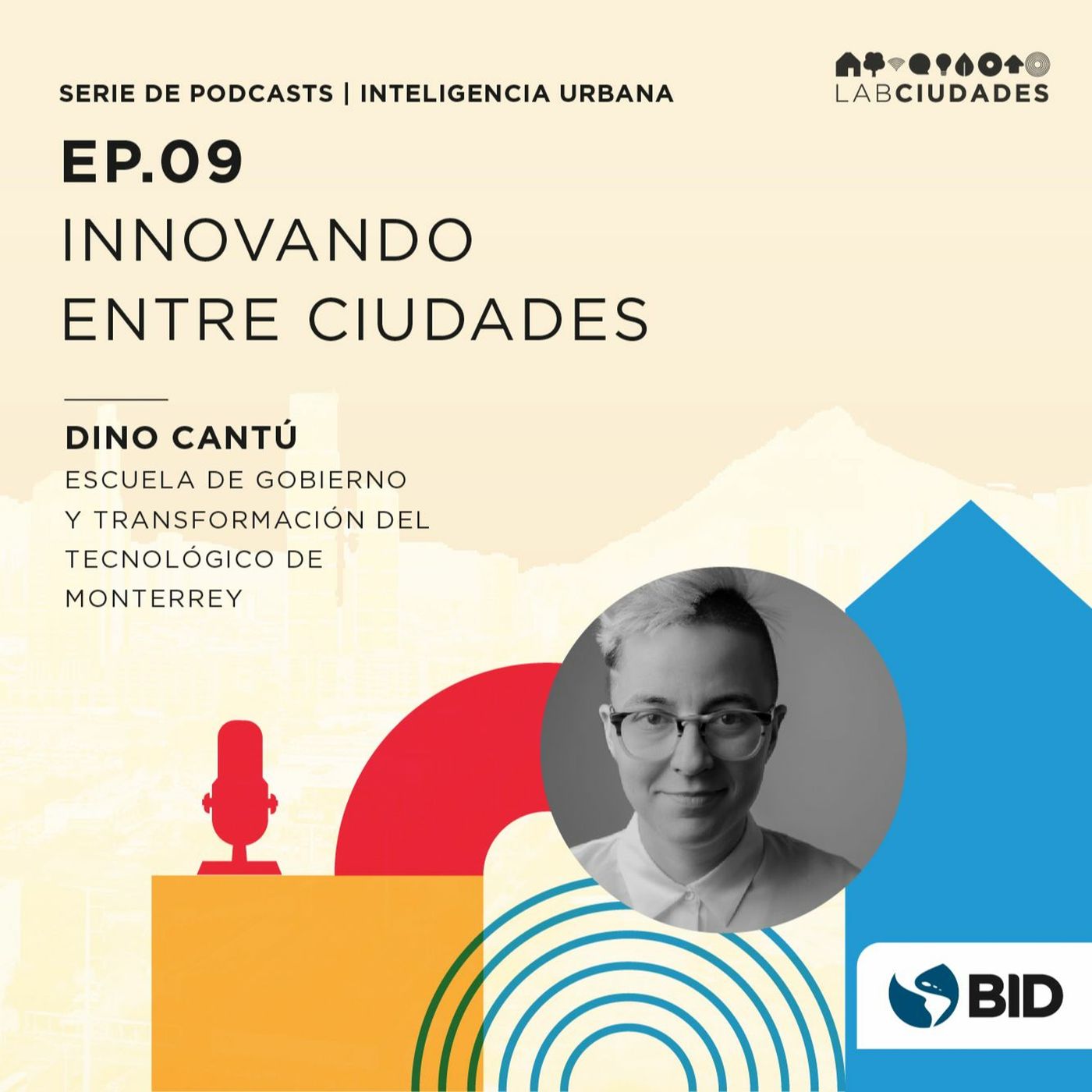 SERIE DE PODCASTS | INTELIGENCIA URBANA

LABCIUDADES

EP.09

INNOVANDO ENTRE CIUDADES

DINO CANTÚ

ESCUELA DE GOBIERNO Y TRANSFORMACIÓN DEL TECNOLÓGICO DE MONTERREY

BID